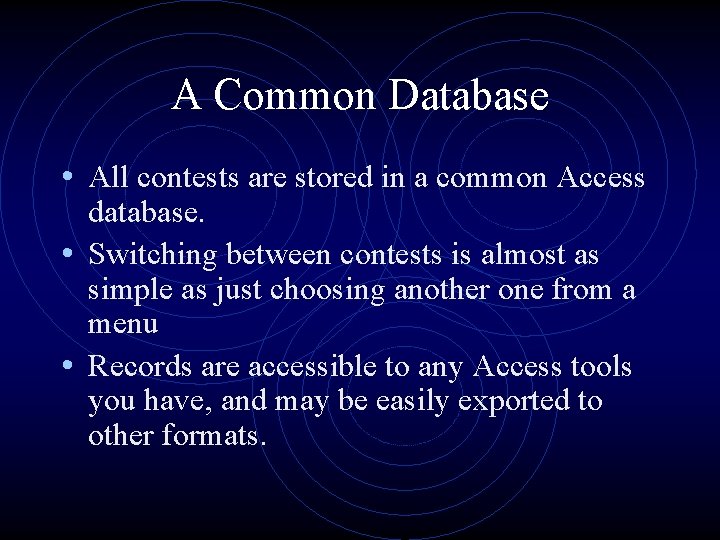 A Common Database

• All contests are stored in a common Access database.
• Switching between contests is almost as simple as just choosing another one from a menu
• Records are accessible to any Access tools you have, and may be easily exported to other formats.